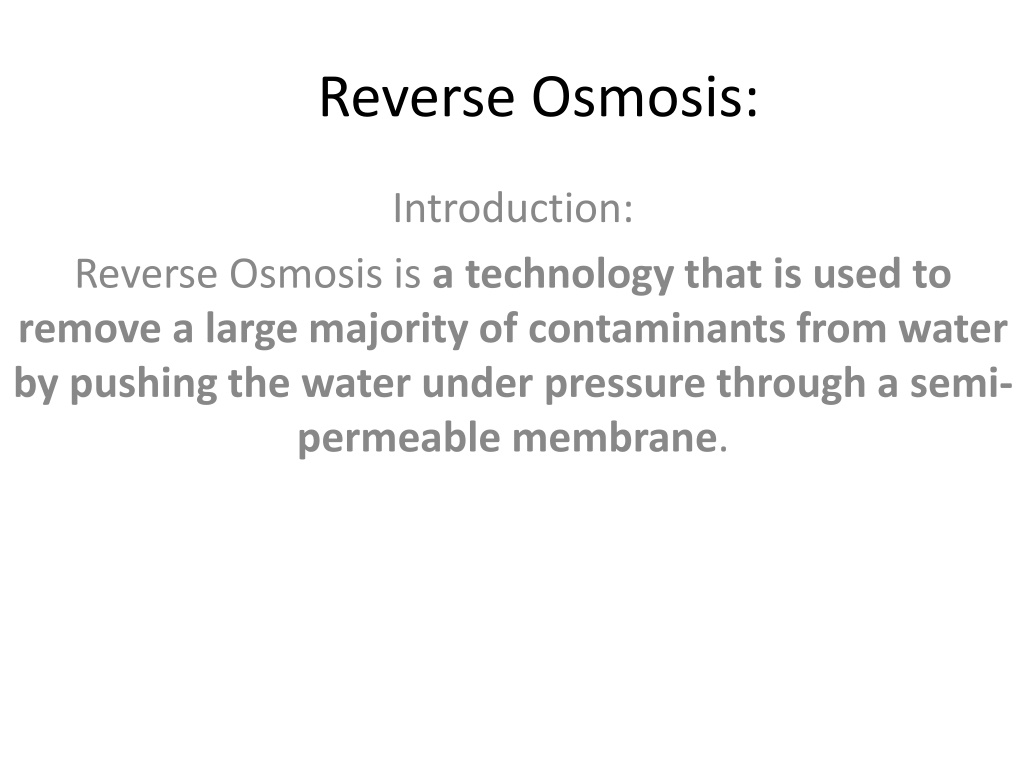 Reverse Osmosis:

Introduction:

Reverse Osmosis is a technology that is used to remove a large majority of contaminants from water by pushing the water under pressure through a semi-permeable membrane.